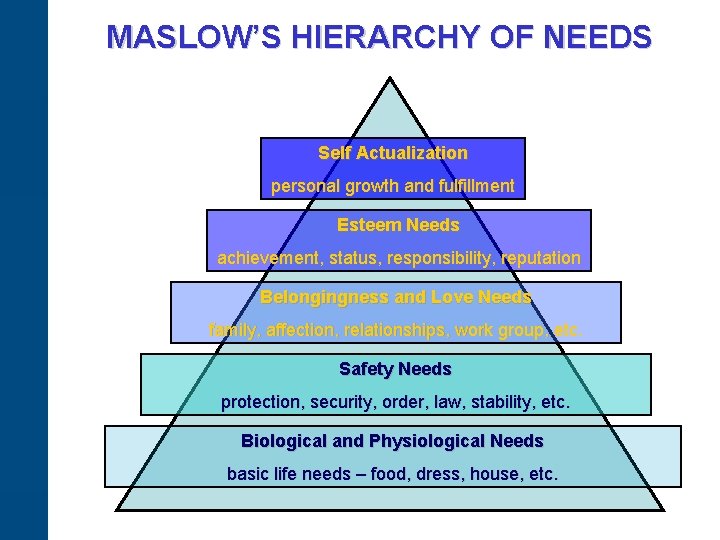 MASLOW'S HIERARCHY OF NEEDS

Self Actualization
personal growth and fulfillment

Esteem Needs
achievement, status, responsibility, reputation

Belongingness and Love Needs
family, affection, relationships, work group, etc.

Safety Needs
protection, security, order, law, stability, etc.

Biological and Physiological Needs
basic life needs – food, dress, house, etc.